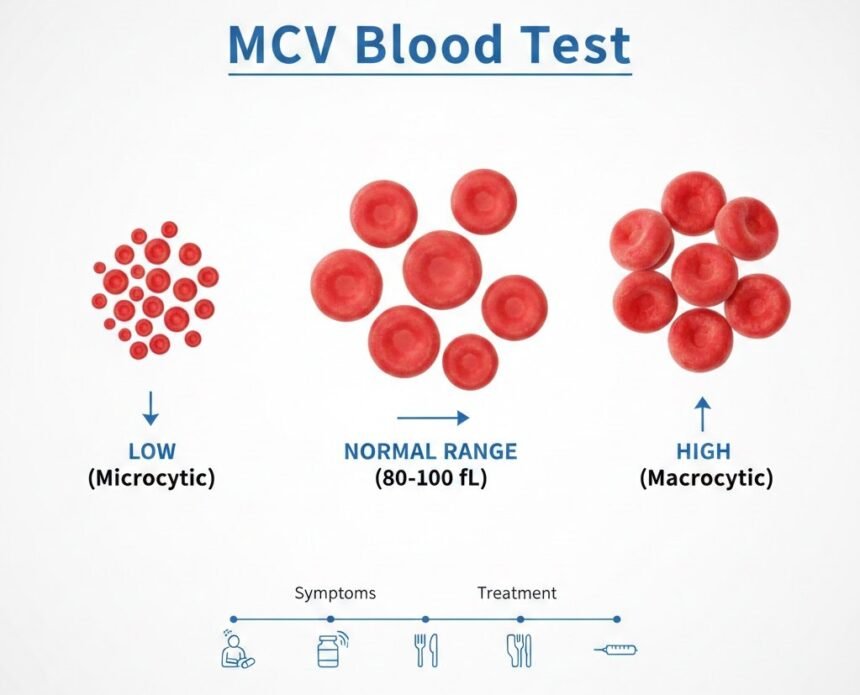 MCV Blood Test

LOW
(Microcytic)

NORMAL RANGE
(80-100 fL)

HIGH
(Macrocytic)

Symptoms

Treatment